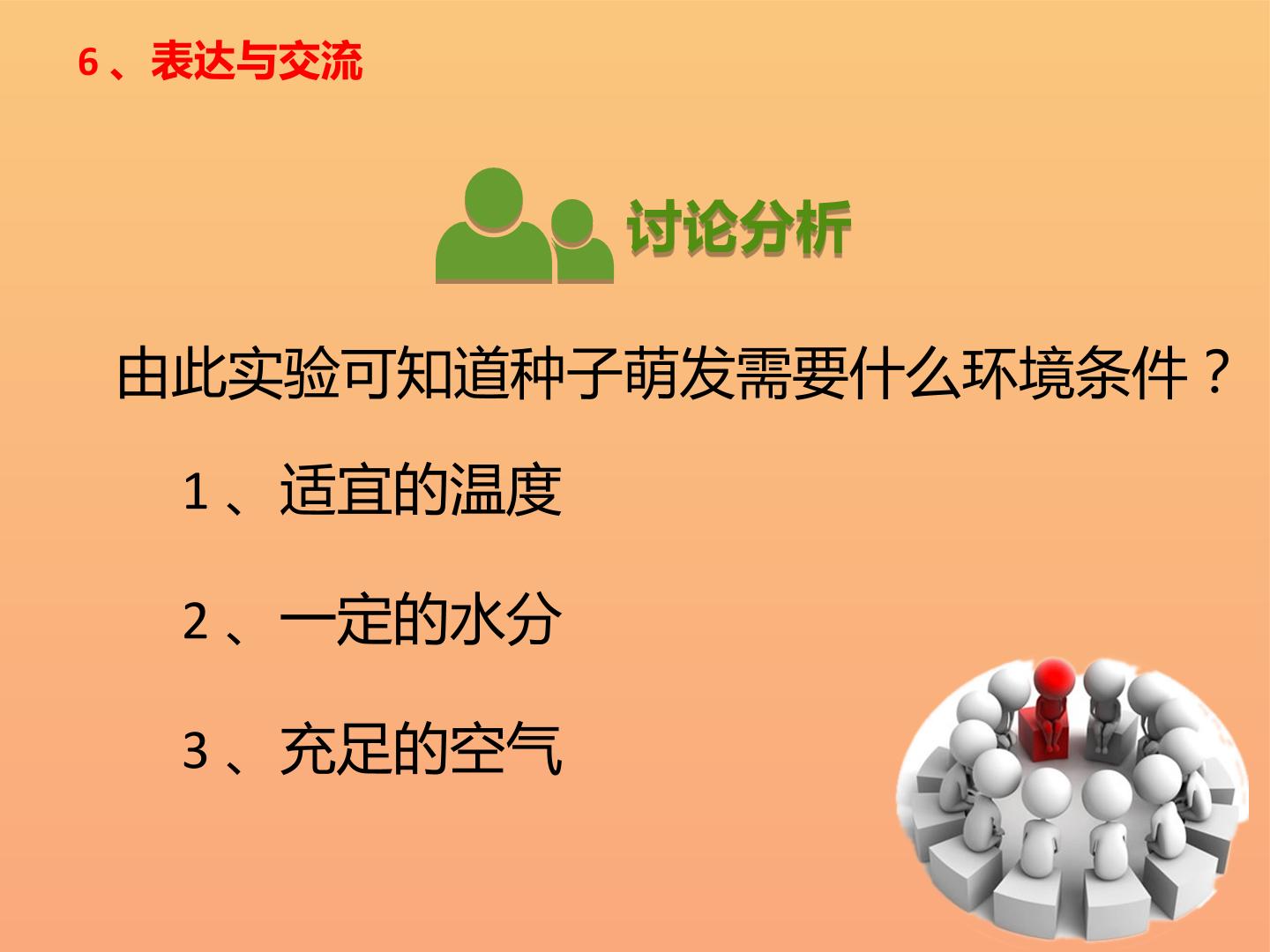 6、表达与交流

讨论分析

由此实验可知道种子萌发需要什么环境条件？

1、适宜的温度

2、一定的水分

3、充足的空气